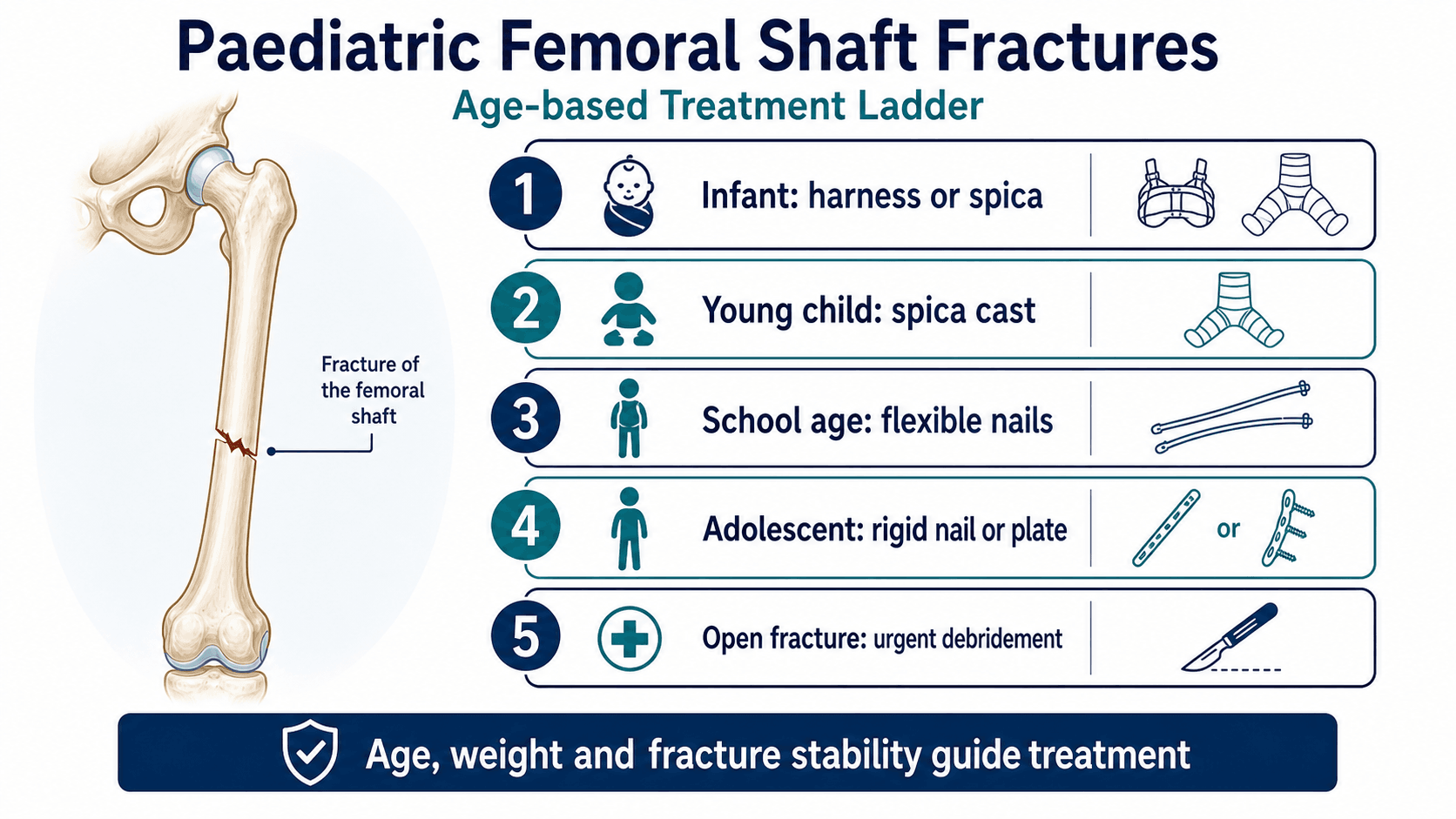 Paediatric Femoral Shaft Fractures

Age-based Treatment Ladder

Fracture of the femoral shaft

1 Infant: harness or spica

2 Young child: spica cast

3 School age: flexible nails

4 Adolescent: rigid nail or plate

or

5 Open fracture: urgent debridement

Age, weight and fracture stability guide treatment